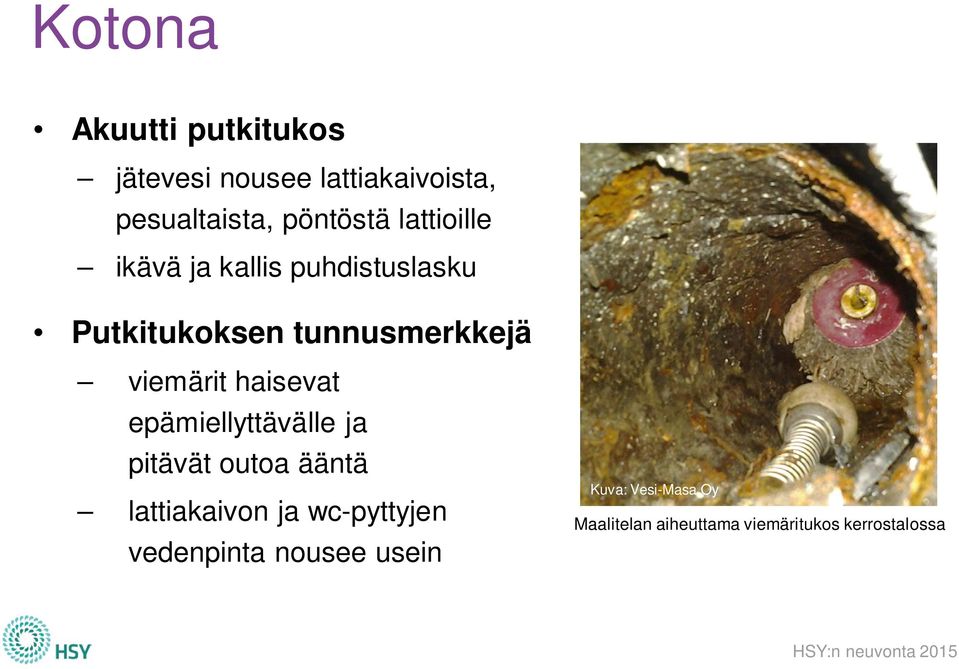 Kotona

• Akuutti putkitukos
– jätevesi nousee lattiakaivoista, pesualtaista, pöntöstä lattioille
– ikävä ja kallis puhdistuslasku

• Putkitukoksen tunnusmerkkejä
– viemärit haisevat epämiellyttävälle ja pitävät outoa ääntä
– lattiakaivon ja wc-pyttyjen vedenpinta nousee usein

Kuva: Vesi-Masa Oy

Maalitelan aiheuttama viemäritukos kerrostalossa

HSY

HSY:n neuvonta 2015